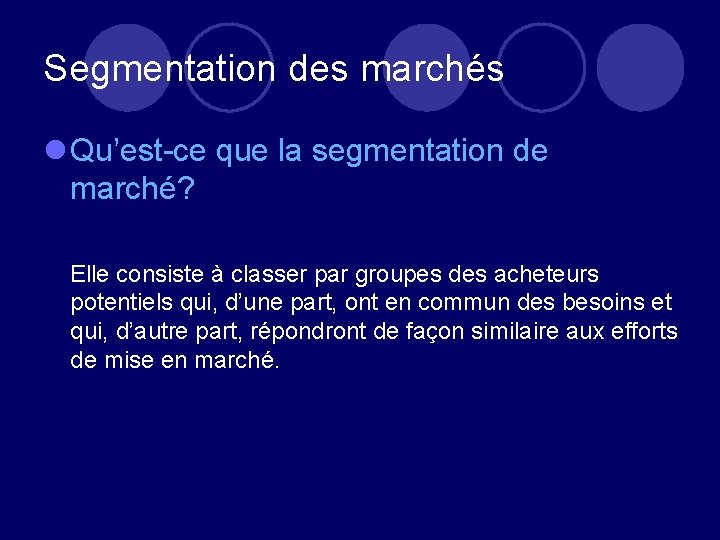 Segmentation des marchés

Qu’est-ce que la segmentation de marché?

Elle consiste à classer par groupes des acheteurs potentiels qui, d’une part, ont en commun des besoins et qui, d’autre part, répondront de façon similaire aux efforts de mise en marché.